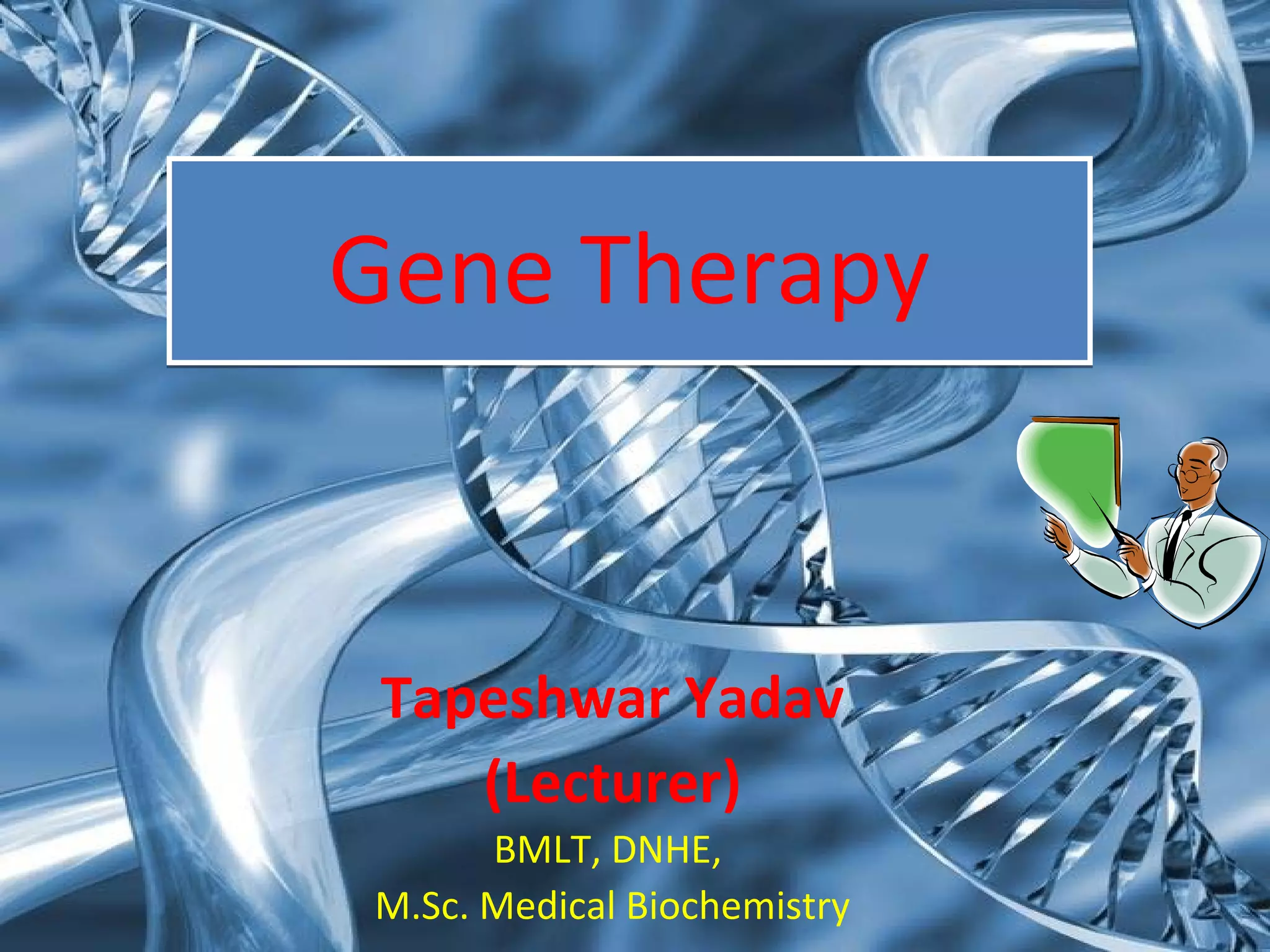 Gene Therapy

Tapeshwar Yadav
(Lecturer)
BMLT, DNHE,
M.Sc. Medical Biochemistry